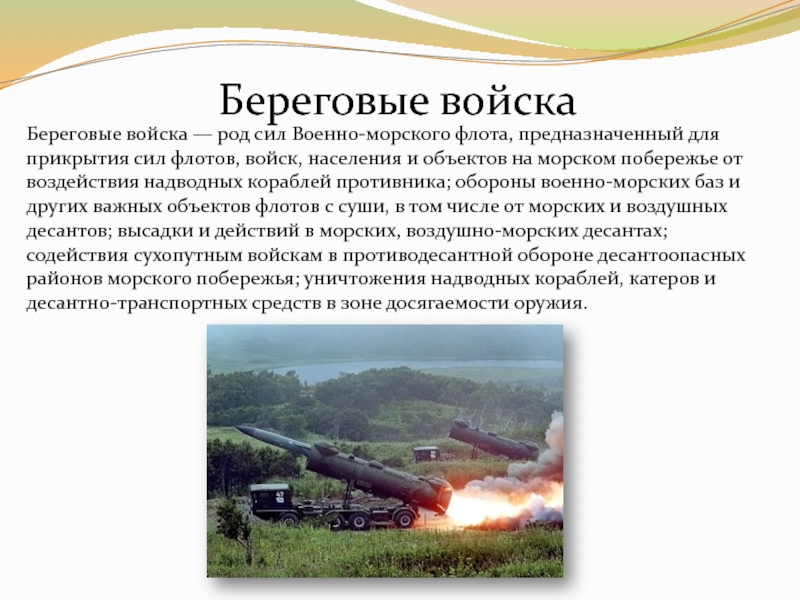 Береговые войска

Береговые войска — род сил Военно-морского флота, предназначенный для прикрытия сил флотов, войск, населения и объектов на морском побережье от воздействия надводных кораблей противника; обороны военно-морских баз и других важных объектов флотов с суши, в том числе от морских и воздушных десантов; высадки и действий в морских, воздушно-морских десантах; содействия сухопутным войскам в противодесантной обороне десантоопасных районов морского побережья; уничтожения надводных кораблей, катеров и десантно-транспортных средств в зоне досягаемости оружия.